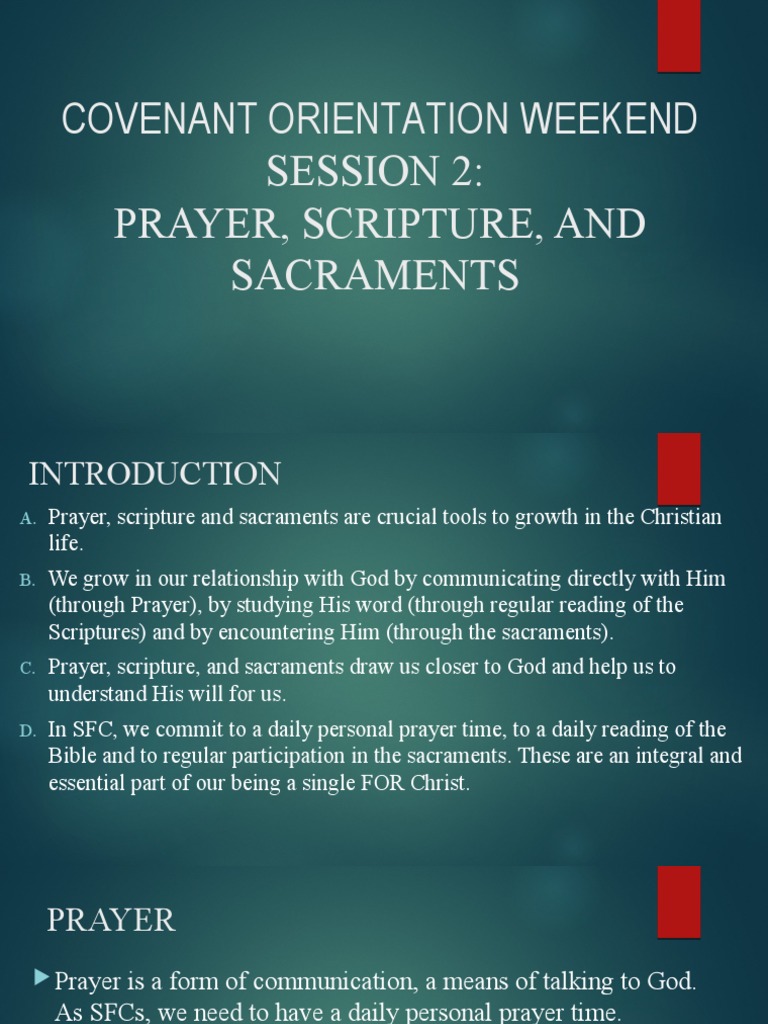 COVENANT ORIENTATION WEEKEND
SESSION 2:
PRAYER, SCRIPTURE, AND SACRAMENTS

INTRODUCTION

A. Prayer, scripture and sacraments are crucial tools to growth in the Christian life.

B. We grow in our relationship with God by communicating directly with Him (through Prayer), by studying His word (through regular reading of the Scriptures) and by encountering Him (through the sacraments).

C. Prayer, scripture, and sacraments draw us closer to God and help us to understand His will for us.

D. In SFC, we commit to a daily personal prayer time, to a daily reading of the Bible and to regular participation in the sacraments. These are an integral and essential part of our being a single FOR Christ.

PRAYER

Prayer is a form of communication, a means of talking to God. As SFCs, we need to have a daily personal prayer time.